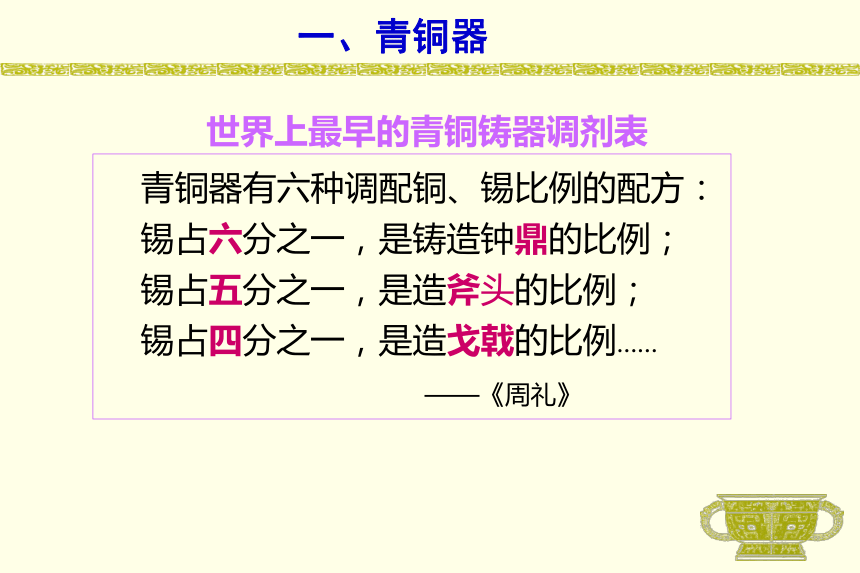 一、青铜器

世界上最早的青铜铸器调剂表

青铜器有六种调配铜、锡比例的配方：
锡占六分之一，是铸造钟鼎的比例；
锡占五分之一，是造斧头的比例；
锡占四分之一，是造戈戟的比例……

——《周礼》